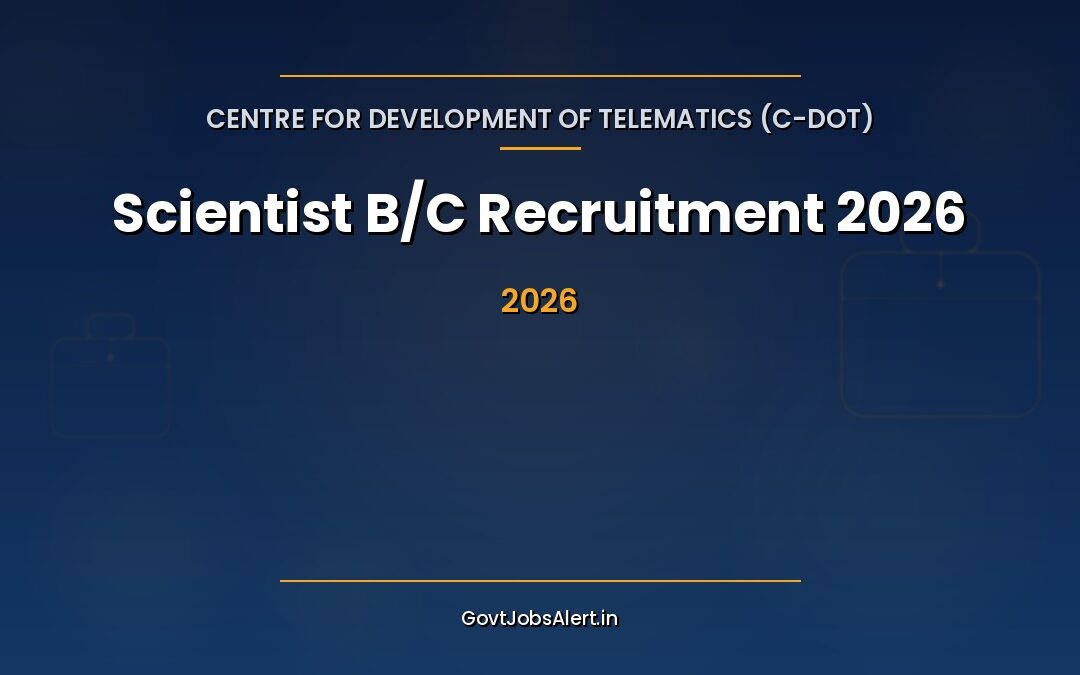 CENTRE FOR DEVELOPMENT OF TELEMATICS (C-DOT)

Scientist B/C Recruitment 2026

2026

GovtJobsAlert.in